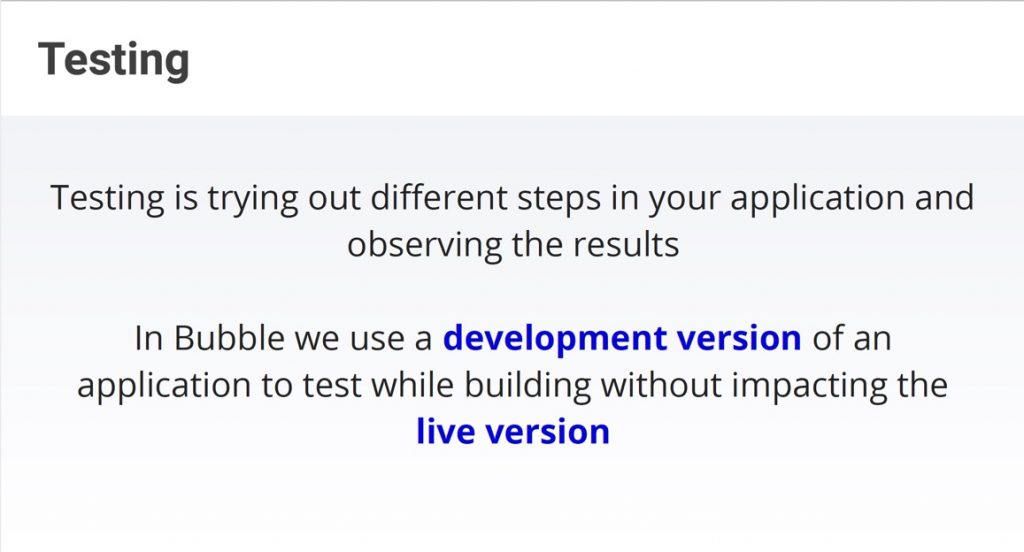 Testing

Testing is trying out different steps in your application and observing the results

In Bubble we use a development version of an application to test while building without impacting the live version